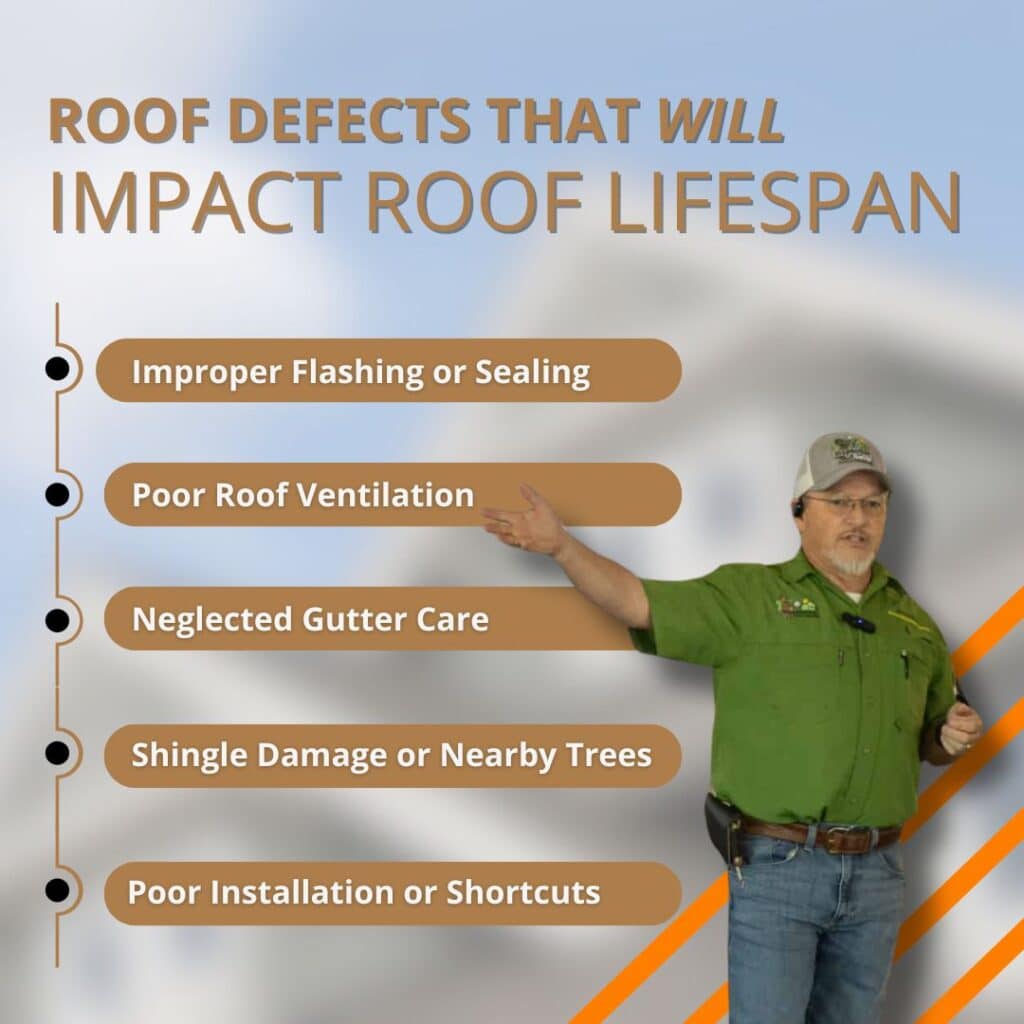 ROOF DEFECTS THAT WILL
IMPACT ROOF LIFESPAN

Improper Flashing or Sealing

Poor Roof Ventilation

Neglected Gutter Care

Shingle Damage or Nearby Trees

Poor Installation or Shortcuts